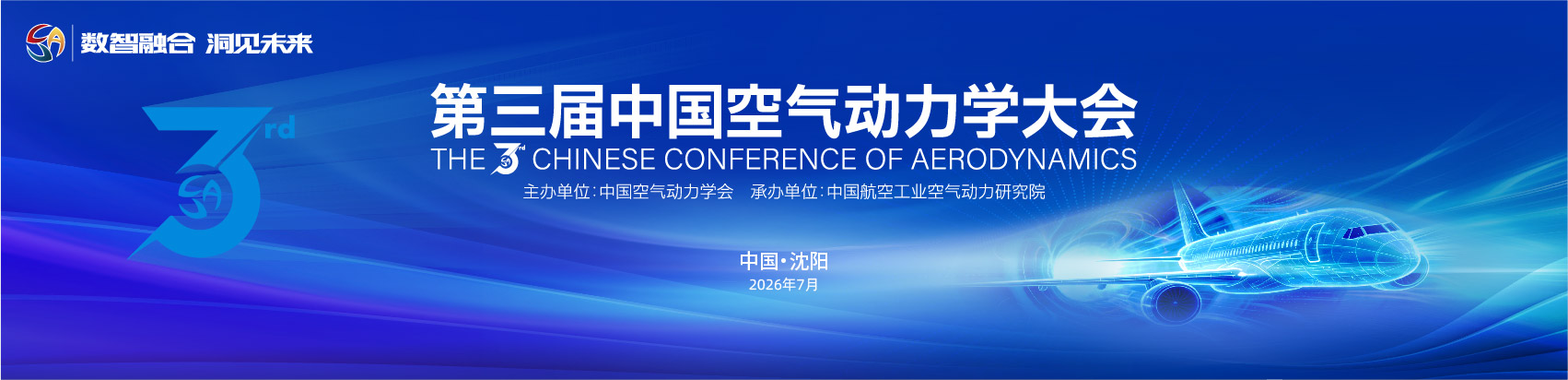 数智融合 洞见未来

3rd

第三届中国空气动力学大会

THE 3rd CHINESE CONFERENCE OF AERODYNAMICS

主办单位：中国空气动力学会 承办单位：中国航空工业空气动力研究院

中国·沈阳

2026年7月